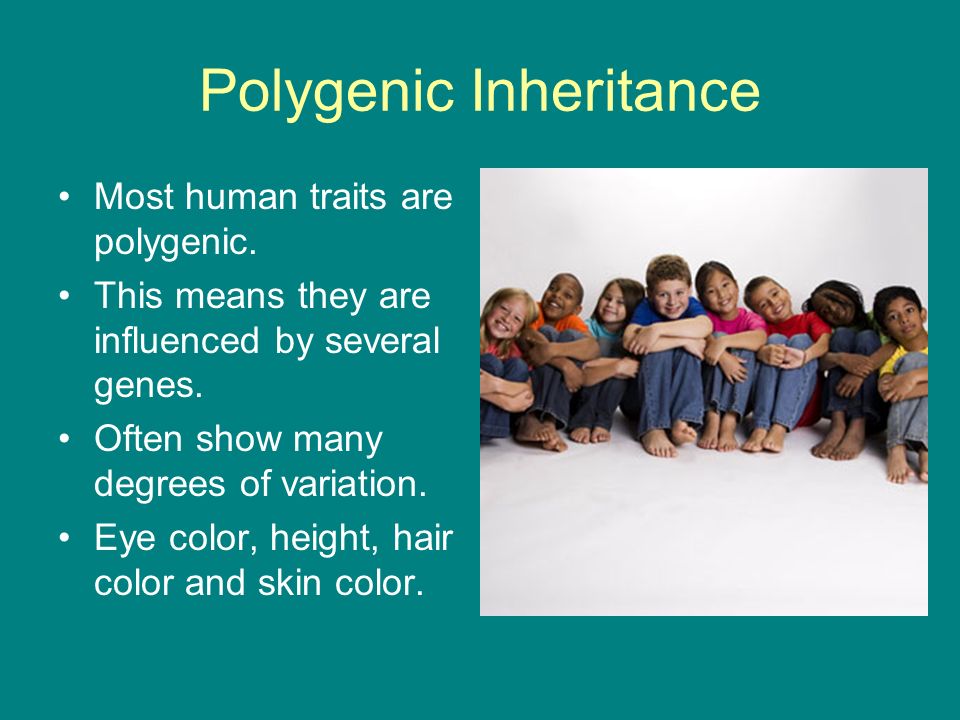 Polygenic Inheritance

• Most human traits are polygenic.
• This means they are influenced by several genes.
• Often show many degrees of variation.
• Eye color, height, hair color and skin color.